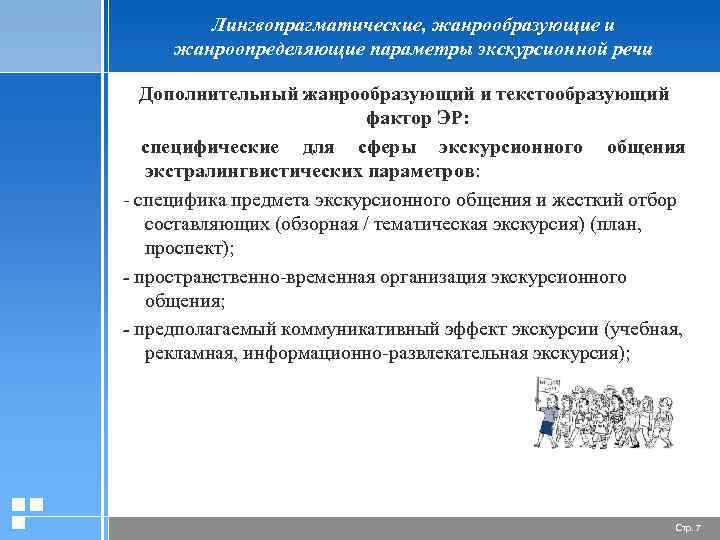 Лингвопрагматические, жанрообразующие и жанроопределяющие параметры экскурсионной речи

Дополнительный жанрообразующий и текстообразующий фактор ЭР:

специфические для сферы экскурсионного общения экстралингвистических параметров:

- специфика предмета экскурсионного общения и жесткий отбор составляющих (обзорная / тематическая экскурсия) (план, проспект);

- пространственно-временная организация экскурсионного общения;

- предполагаемый коммуникативный эффект экскурсии (учебная, рекламная, информационно-развлекательная экскурсия);

Стр. 7